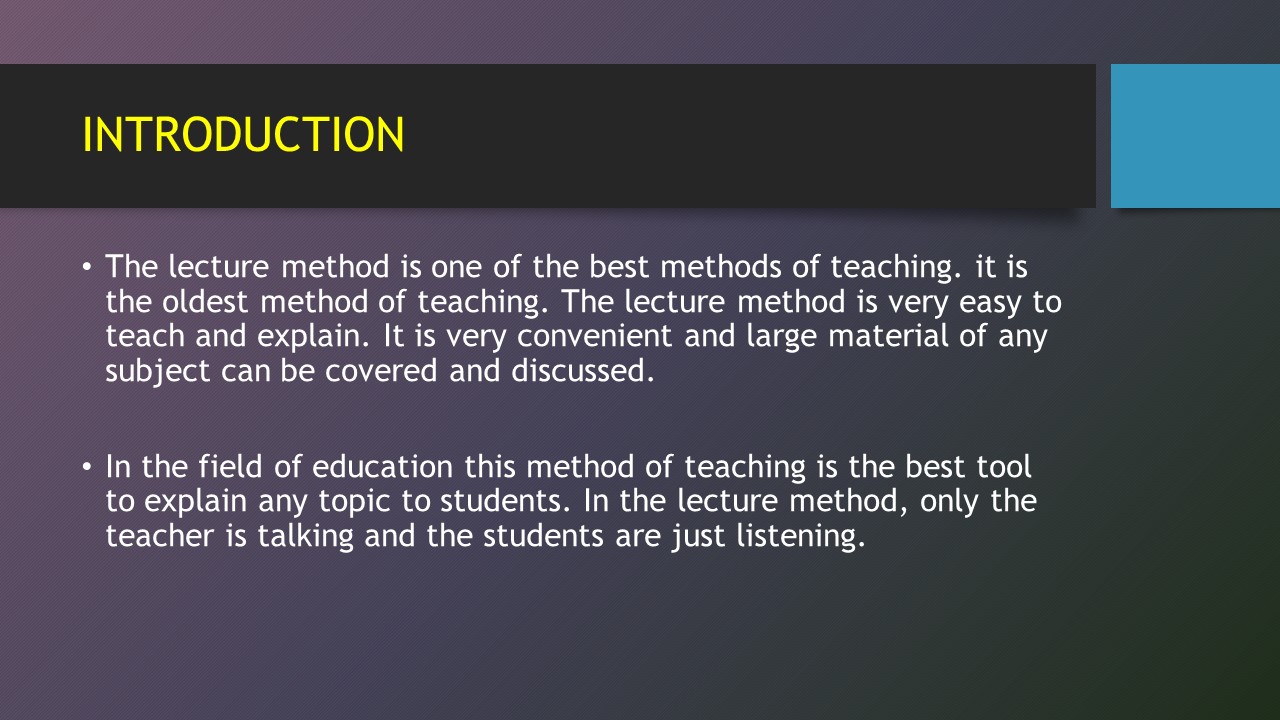 INTRODUCTION

• The lecture method is one of the best methods of teaching. it is the oldest method of teaching. The lecture method is very easy to teach and explain. It is very convenient and large material of any subject can be covered and discussed.

• In the field of education this method of teaching is the best tool to explain any topic to students. In the lecture method, only the teacher is talking and the students are just listening.